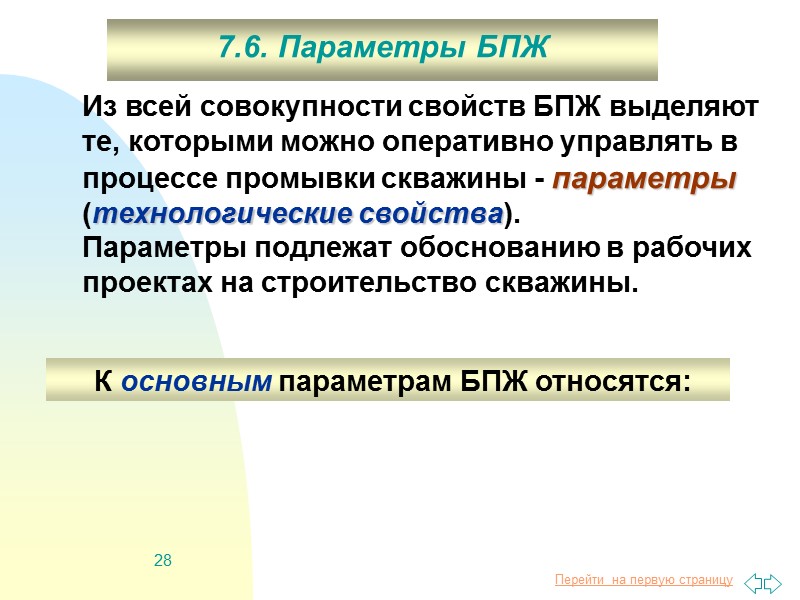 7.6. Параметры БПЖ

Из всей совокупности свойств БПЖ выделяют те, которыми можно оперативно управлять в процессе промывки скважины - параметры (технологические свойства).
Параметры подлежат обоснованию в рабочих проектах на строительство скважины.

К основным параметрам БПЖ относятся:

28

Перейти на первую страницу